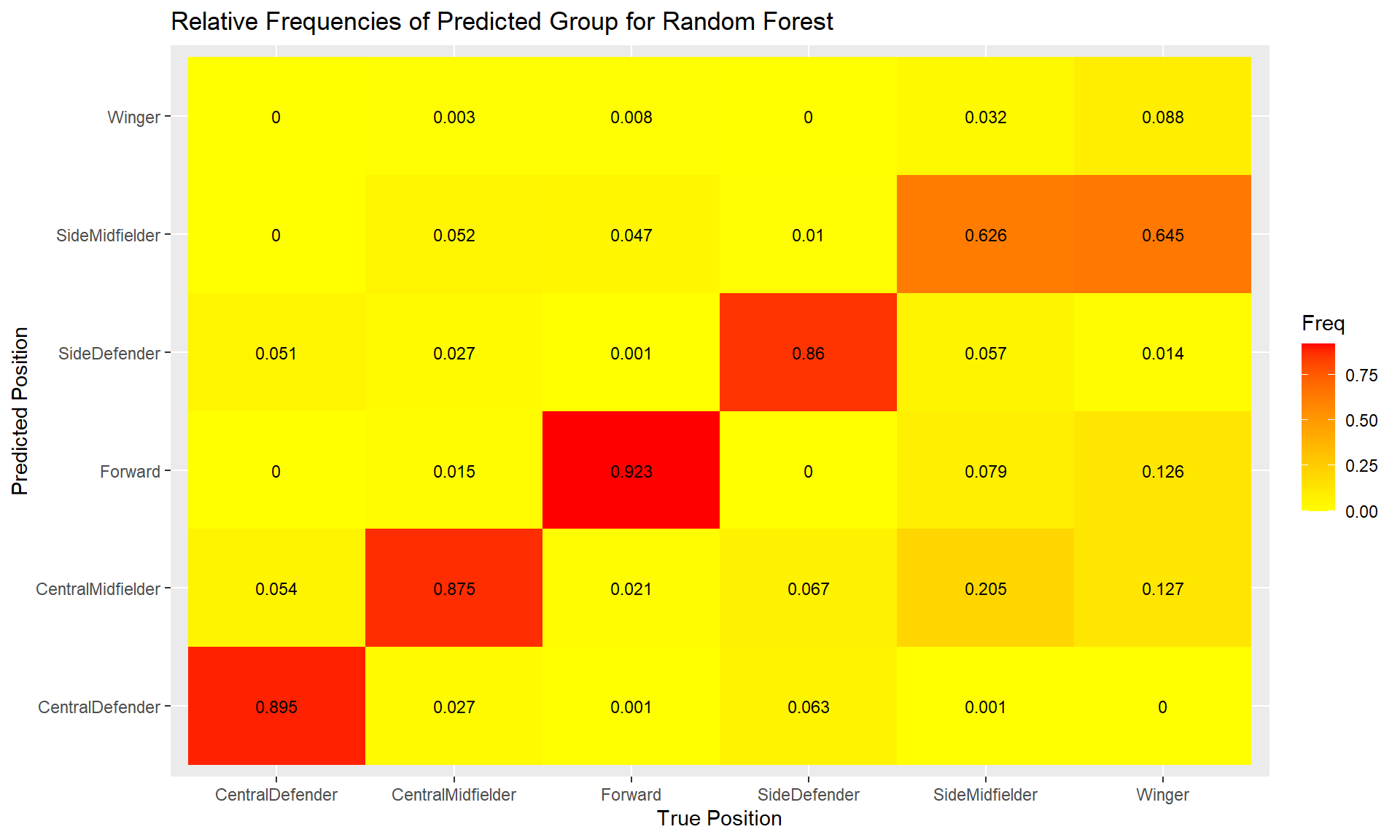 Relative Frequencies of Predicted Group for Random Forest

Predicted Position

| | CentralDefender | CentralMidfielder | Forward | SideDefender | SideMidfielder | Winger |
|---|---|---|---|---|---|---|
| Winger | 0 | 0.003 | 0.008 | 0 | 0.032 | 0.088 |
| SideMidfielder | 0 | 0.052 | 0.047 | 0.01 | 0.626 | 0.645 |
| SideDefender | 0.051 | 0.027 | 0.001 | 0.86 | 0.057 | 0.014 |
| Forward | 0 | 0.015 | 0.923 | 0 | 0.079 | 0.126 |
| CentralMidfielder | 0.054 | 0.875 | 0.021 | 0.067 | 0.205 | 0.127 |
| CentralDefender | 0.895 | 0.027 | 0.001 | 0.063 | 0.001 | 0 |

True Position

Freq
0.75
0.50
0.25
0.00